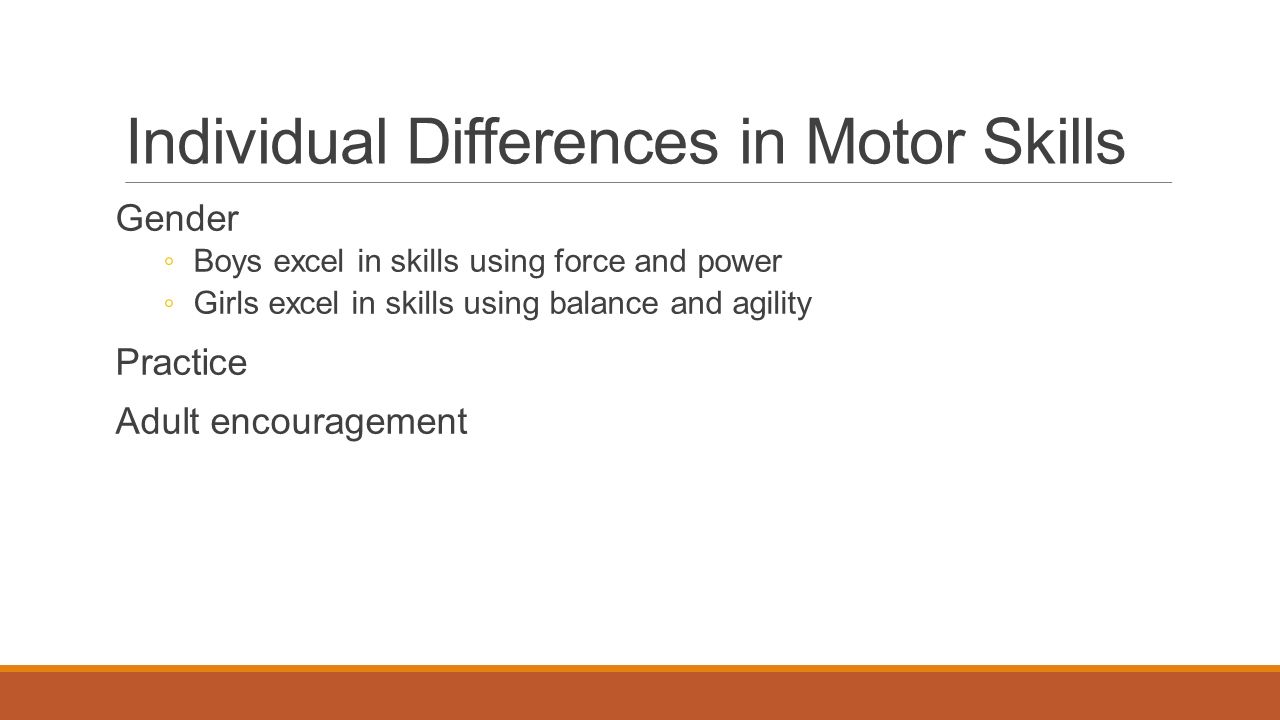 Individual Differences in Motor Skills

Gender

◦ Boys excel in skills using force and power

◦ Girls excel in skills using balance and agility

Practice

Adult encouragement